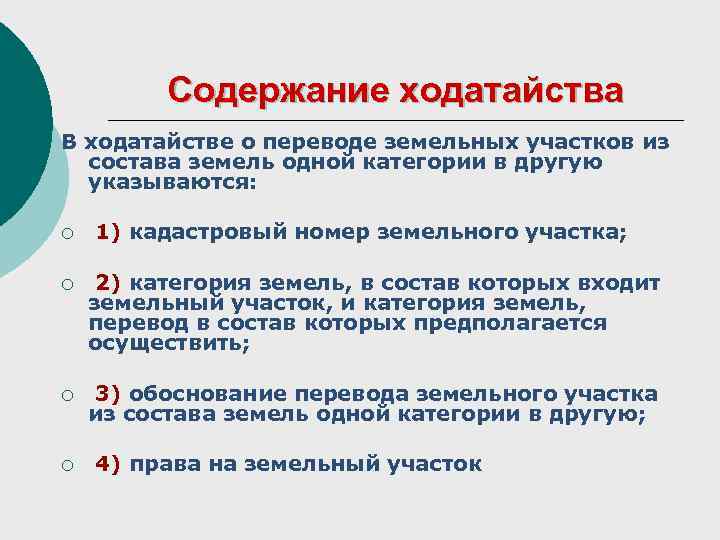 Содержание ходатайства

В ходатайстве о переводе земельных участков из состава земель одной категории в другую указываются:

○ 1) кадастровый номер земельного участка;

○ 2) категория земель, в состав которых входит земельный участок, и категория земель, перевод в состав которых предполагается осуществить;

○ 3) обоснование перевода земельного участка из состава земель одной категории в другую;

○ 4) права на земельный участок